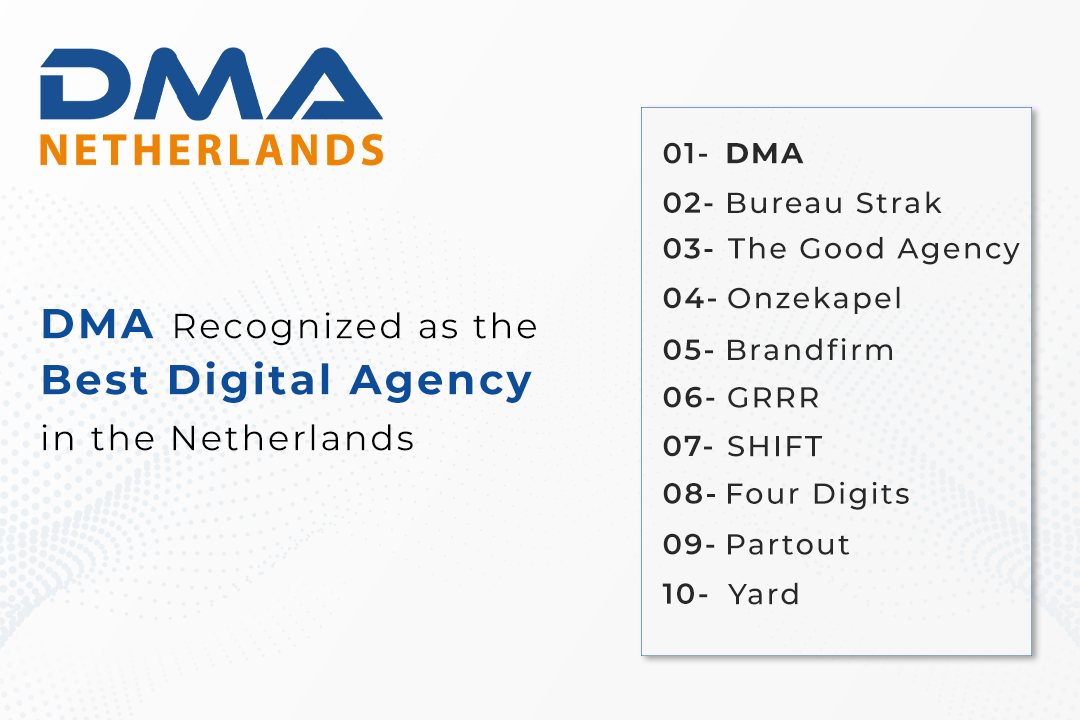 DMA
NETHERLANDS

DMA Recognized as the Best Digital Agency in the Netherlands

01- DMA
02- Bureau Strak
03- The Good Agency
04- Onzekapel
05- Brandfirm
06- GRRR
07- SHIFT
08- Four Digits
09- Partout
10- Yard